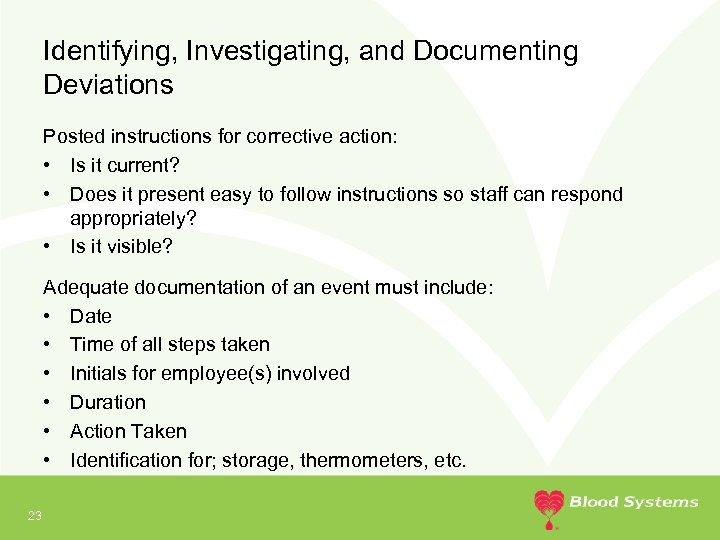 Identifying, Investigating, and Documenting Deviations

Posted instructions for corrective action:
• Is it current?
• Does it present easy to follow instructions so staff can respond appropriately?
• Is it visible?

Adequate documentation of an event must include:
• Date
• Time of all steps taken
• Initials for employee(s) involved
• Duration
• Action Taken
• Identification for; storage, thermometers, etc.

23

Blood Systems